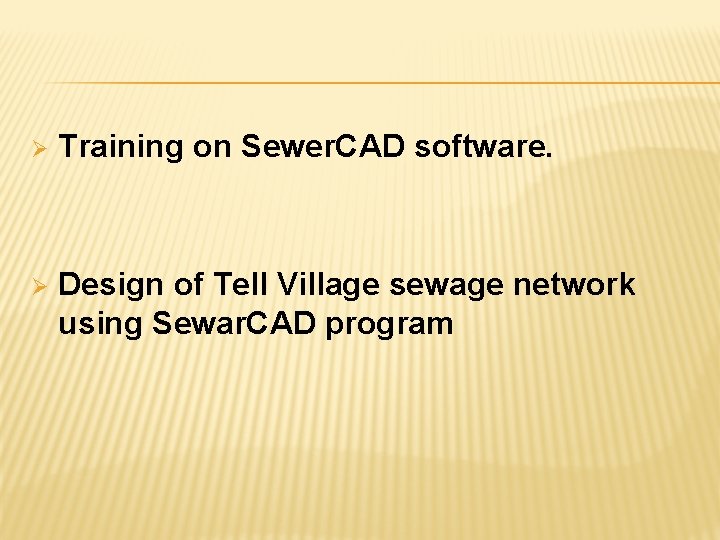 ➢ Training on SewerCAD software.

➢ Design of Tell Village sewage network using SewarCAD program